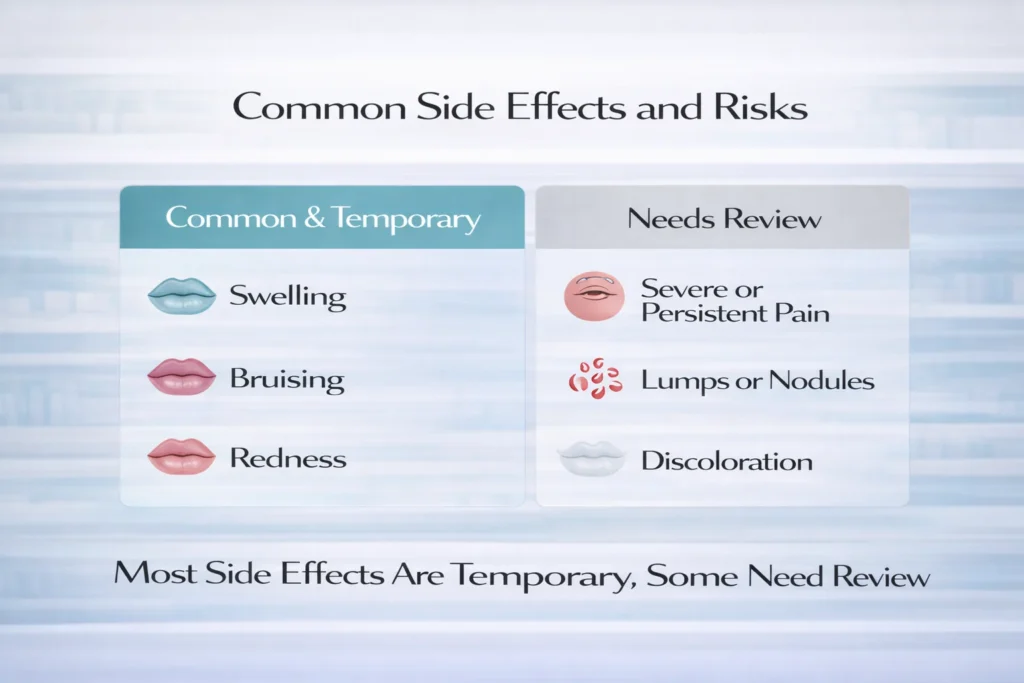 Common Side Effects and Risks

Common & Temporary

Swelling

Bruising

Redness

Needs Review

Severe or Persistent Pain

Lumps or Nodules

Discoloration

Most Side Effects Are Temporary, Some Need Review